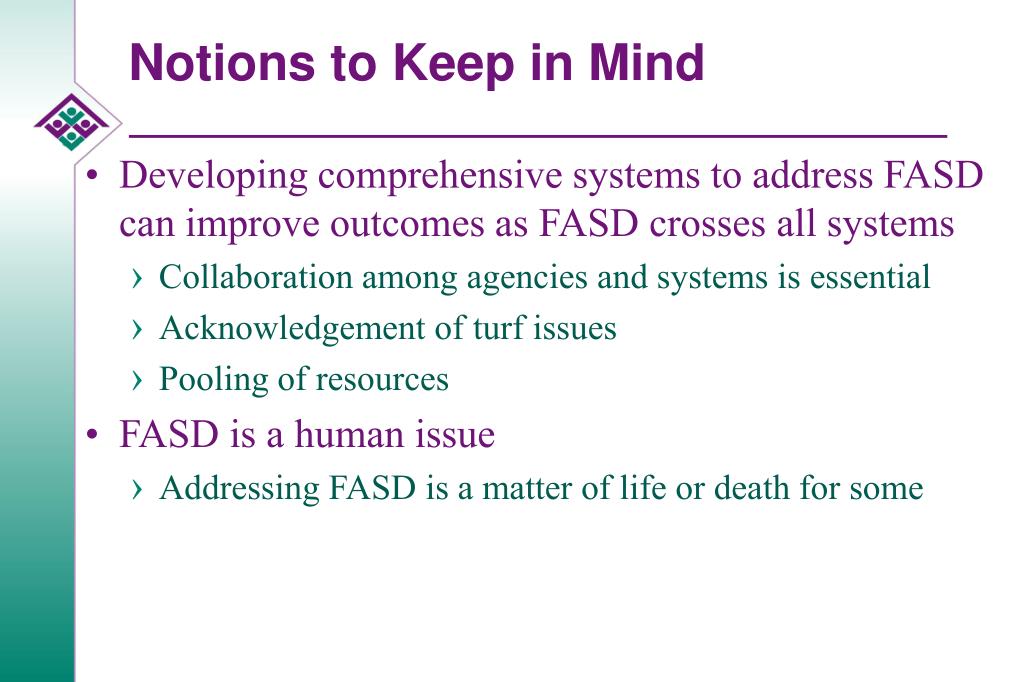 Notions to Keep in Mind

• Developing comprehensive systems to address FASD can improve outcomes as FASD crosses all systems
› Collaboration among agencies and systems is essential
› Acknowledgement of turf issues
› Pooling of resources

• FASD is a human issue
› Addressing FASD is a matter of life or death for some